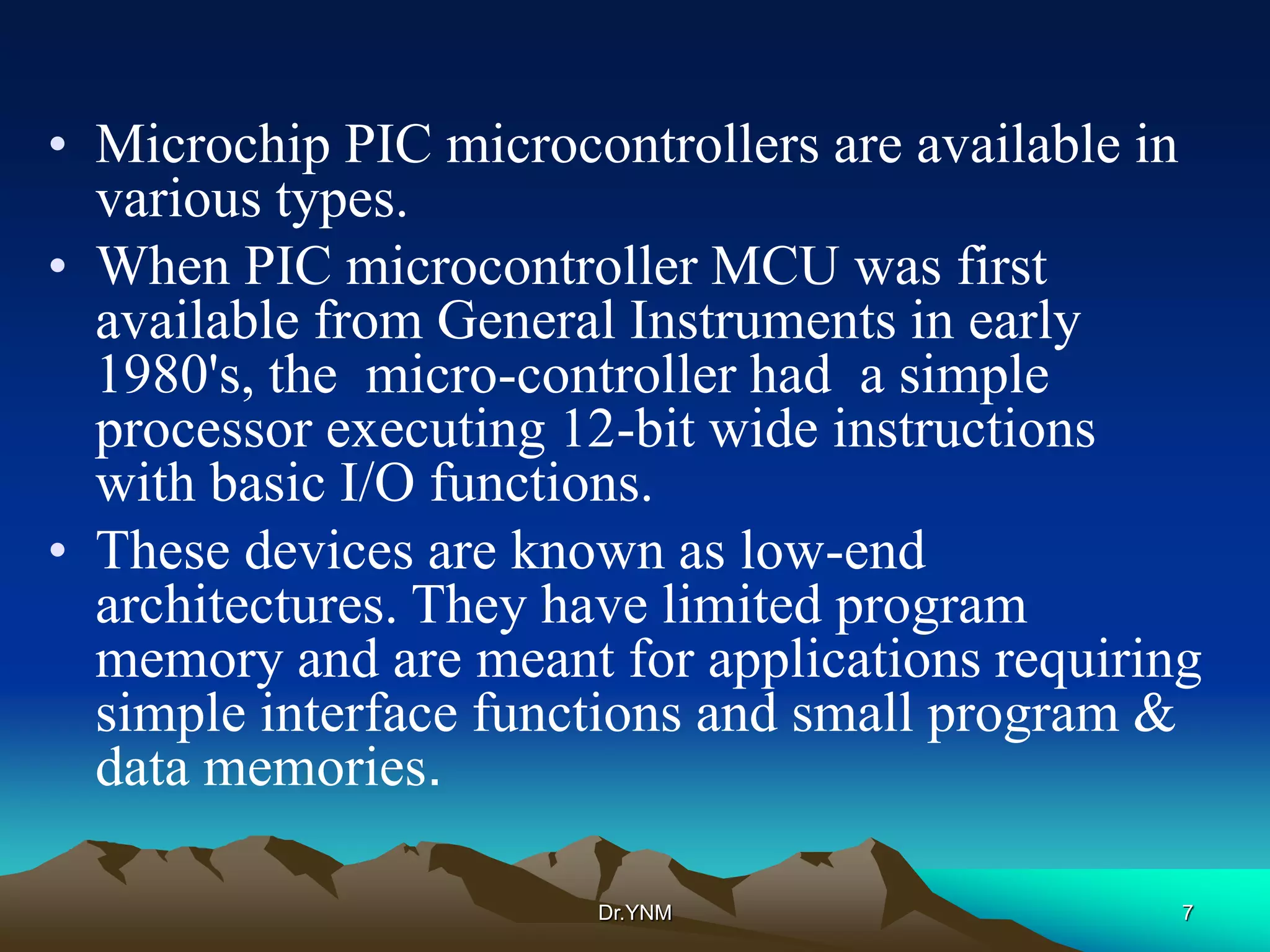 • Microchip PIC microcontrollers are available in various types.
• When PIC microcontroller MCU was first available from General Instruments in early 1980's, the micro-controller had a simple processor executing 12-bit wide instructions with basic I/O functions.
• These devices are known as low-end architectures. They have limited program memory and are meant for applications requiring simple interface functions and small program & data memories.

Dr.YNM

7